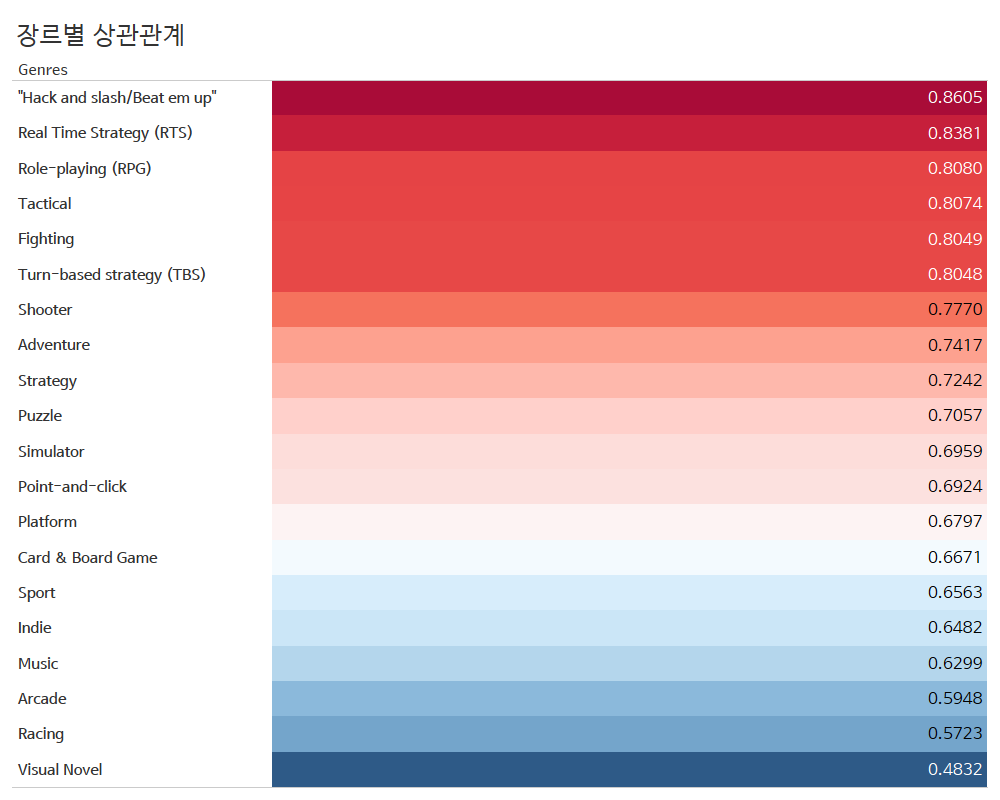 장르별 상관관계

| Genres | |
|---|---|
| "Hack and slash/Beat em up" | 0.8605 |
| Real Time Strategy (RTS) | 0.8381 |
| Role-playing (RPG) | 0.8080 |
| Tactical | 0.8074 |
| Fighting | 0.8049 |
| Turn-based strategy (TBS) | 0.8048 |
| Shooter | 0.7770 |
| Adventure | 0.7417 |
| Strategy | 0.7242 |
| Puzzle | 0.7057 |
| Simulator | 0.6959 |
| Point-and-click | 0.6924 |
| Platform | 0.6797 |
| Card & Board Game | 0.6671 |
| Sport | 0.6563 |
| Indie | 0.6482 |
| Music | 0.6299 |
| Arcade | 0.5948 |
| Racing | 0.5723 |
| Visual Novel | 0.4832 |